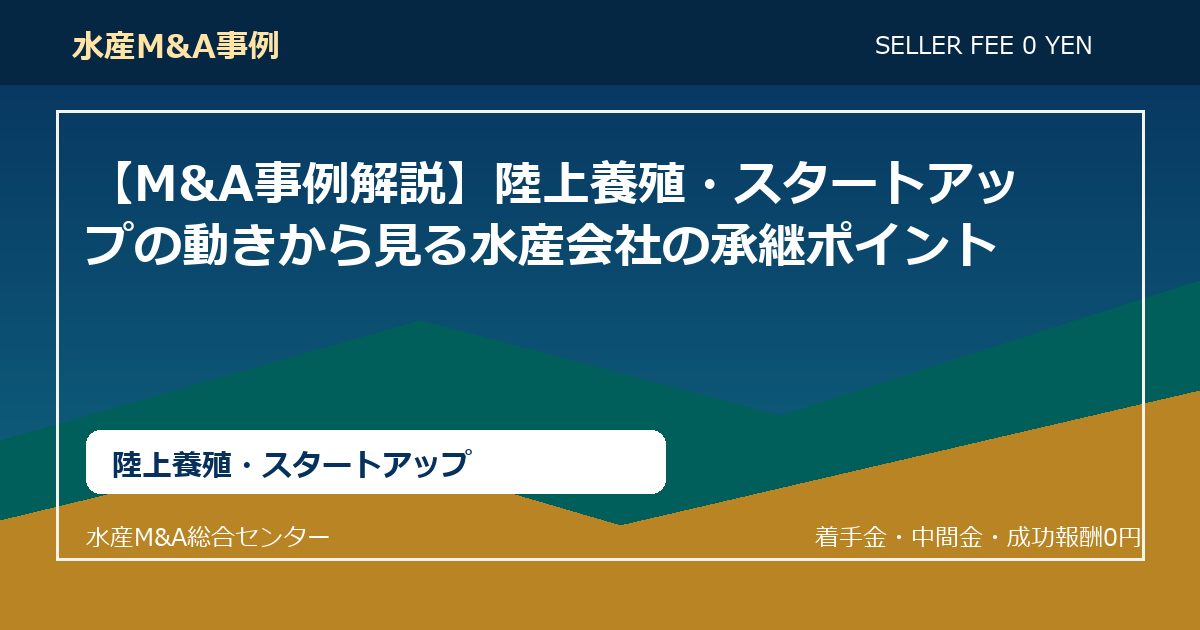 水産M&A事例

SELLER FEE 0 YEN

【M&A事例解説】陸上養殖・スタートアップの動きから見る水産会社の承継ポイント

陸上養殖・スタートアップ

水産M&A総合センター

着手金・中間金・成功報酬0円